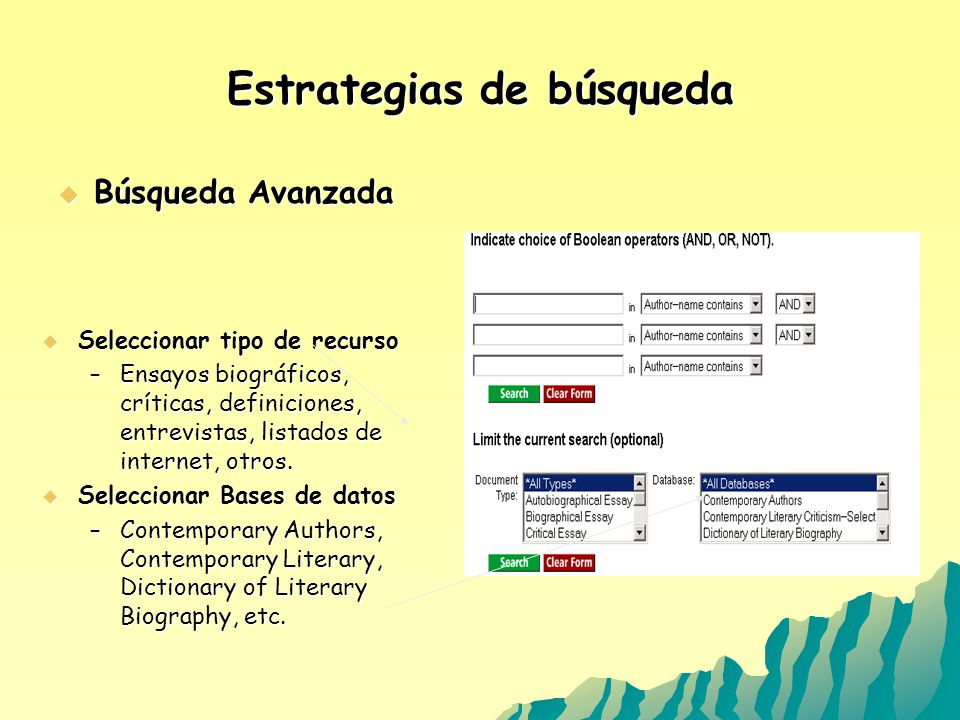 Estrategias de búsqueda

Búsqueda Avanzada

Seleccionar tipo de recurso
– Ensayos biográficos, críticas, definiciones, entrevistas, listados de internet, otros.

Seleccionar Bases de datos
– Contemporary Authors, Contemporary Literary, Dictionary of Literary Biography, etc.

Indicate choice of Boolean operators (AND, OR, NOT).

in Author–name contains AND
in Author–name contains AND
in Author–name contains

Search Clear Form

Limit the current search (optional)

Document Type: *All Types* Autobiographical Essay Biographical Essay Critical Essay

Database: *All Databases* Contemporary Authors Contemporary Literary Criticism–Select Dictionary of Literary Biography

Search Clear Form